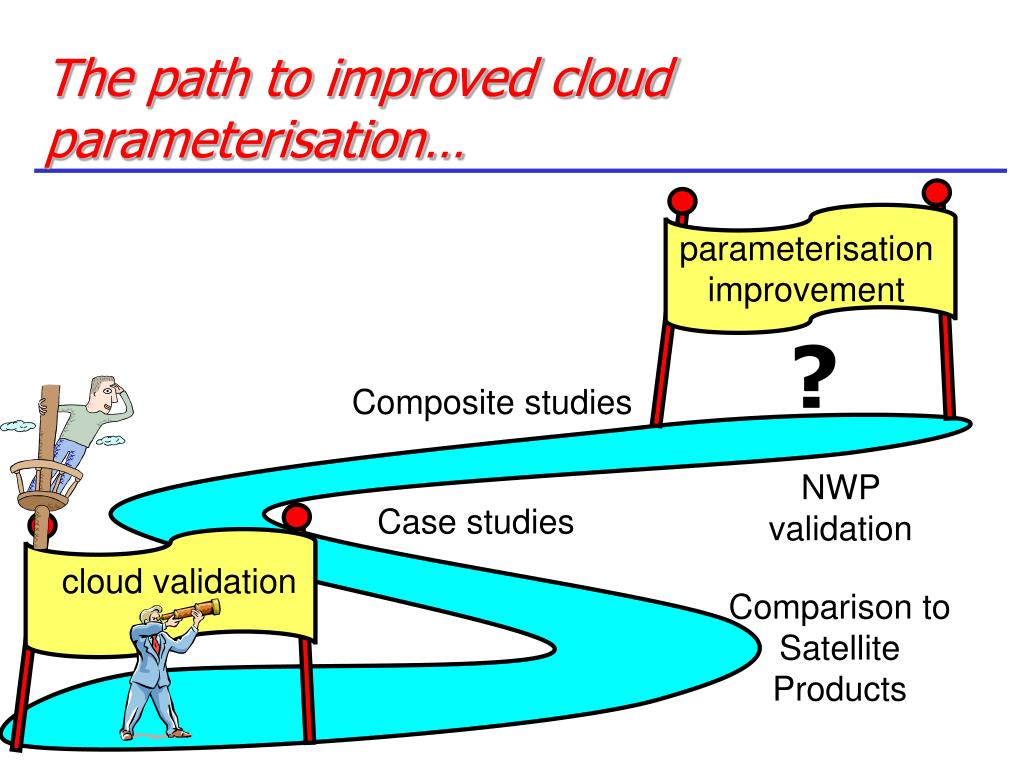 The path to improved cloud parameterisation…

parameterisation improvement

?

Composite studies

NWP validation

Case studies

cloud validation

Comparison to Satellite Products